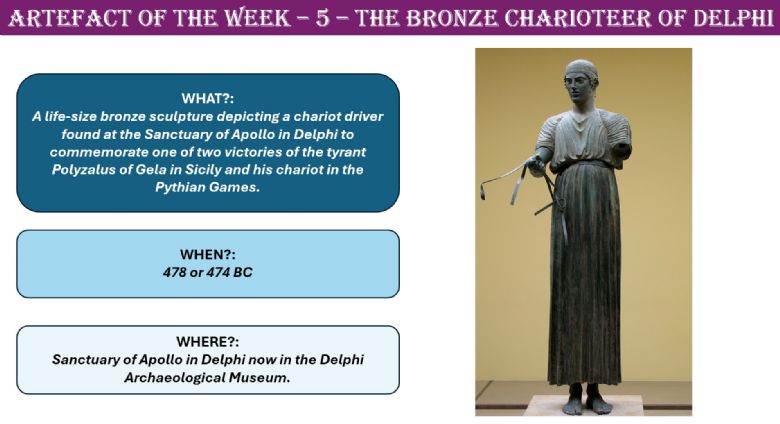 ARTEFACT OF THE WEEK – 5 – THE BRONZE CHARIOTEER OF DELPHI

WHAT?:
A life-size bronze sculpture depicting a chariot driver found at the Sanctuary of Apollo in Delphi to commemorate one of two victories of the tyrant Polyzalus of Gela in Sicily and his chariot in the Pythian Games.

WHEN?:
478 or 474 BC

WHERE?:
Sanctuary of Apollo in Delphi now in the Delphi Archaeological Museum.